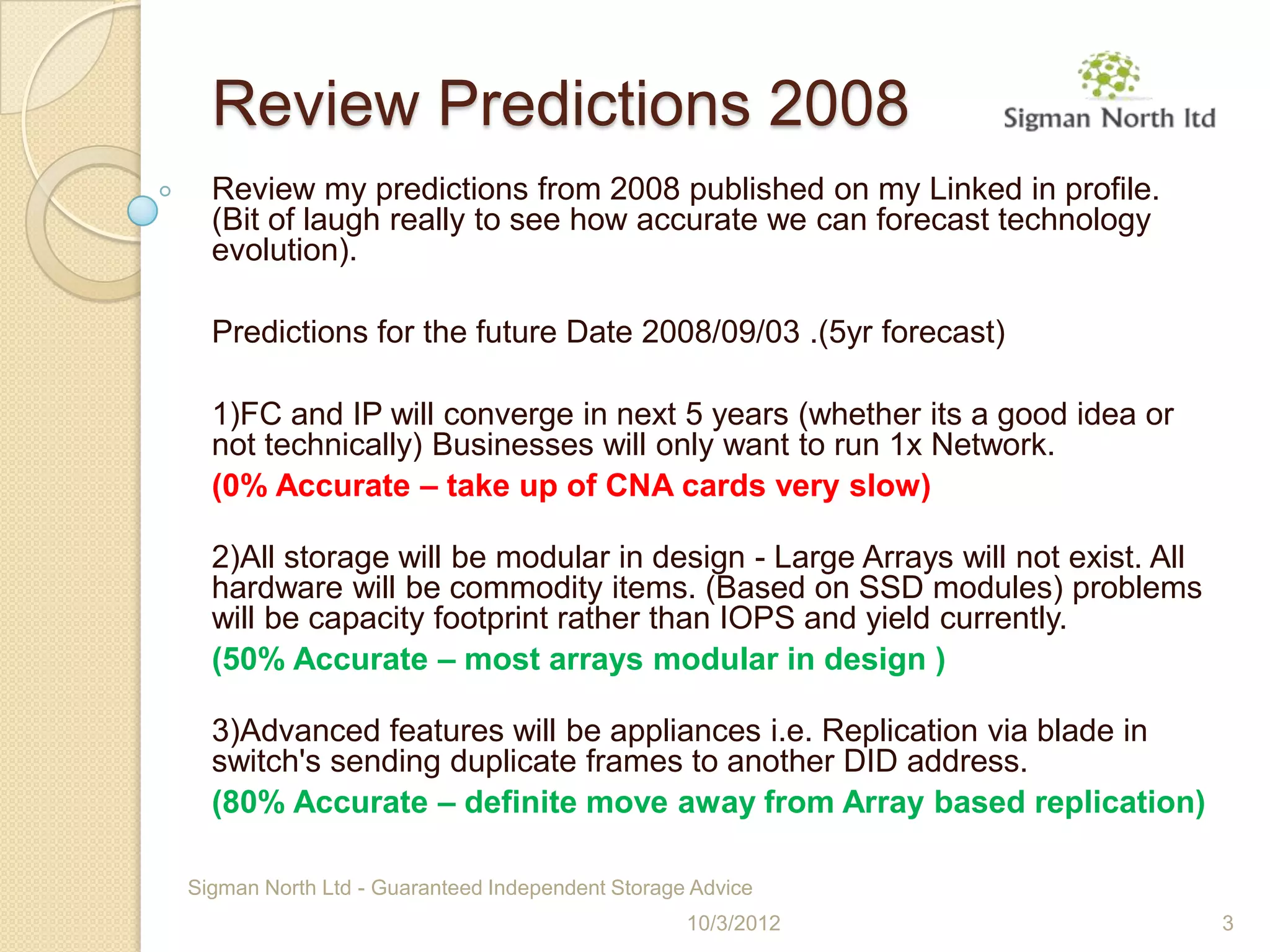 Review Predictions 2008

Sigman North ltd

Review my predictions from 2008 published on my Linked in profile. (Bit of laugh really to see how accurate we can forecast technology evolution).

Predictions for the future Date 2008/09/03 .(5yr forecast)

1)FC and IP will converge in next 5 years (whether its a good idea or not technically) Businesses will only want to run 1x Network.

(0% Accurate – take up of CNA cards very slow)

2)All storage will be modular in design - Large Arrays will not exist. All hardware will be commodity items. (Based on SSD modules) problems will be capacity footprint rather than IOPS and yield currently.

(50% Accurate – most arrays modular in design )

3)Advanced features will be appliances i.e. Replication via blade in switch's sending duplicate frames to another DID address.

(80% Accurate – definite move away from Array based replication)

Sigman North Ltd - Guaranteed Independent Storage Advice

10/3/2012

3